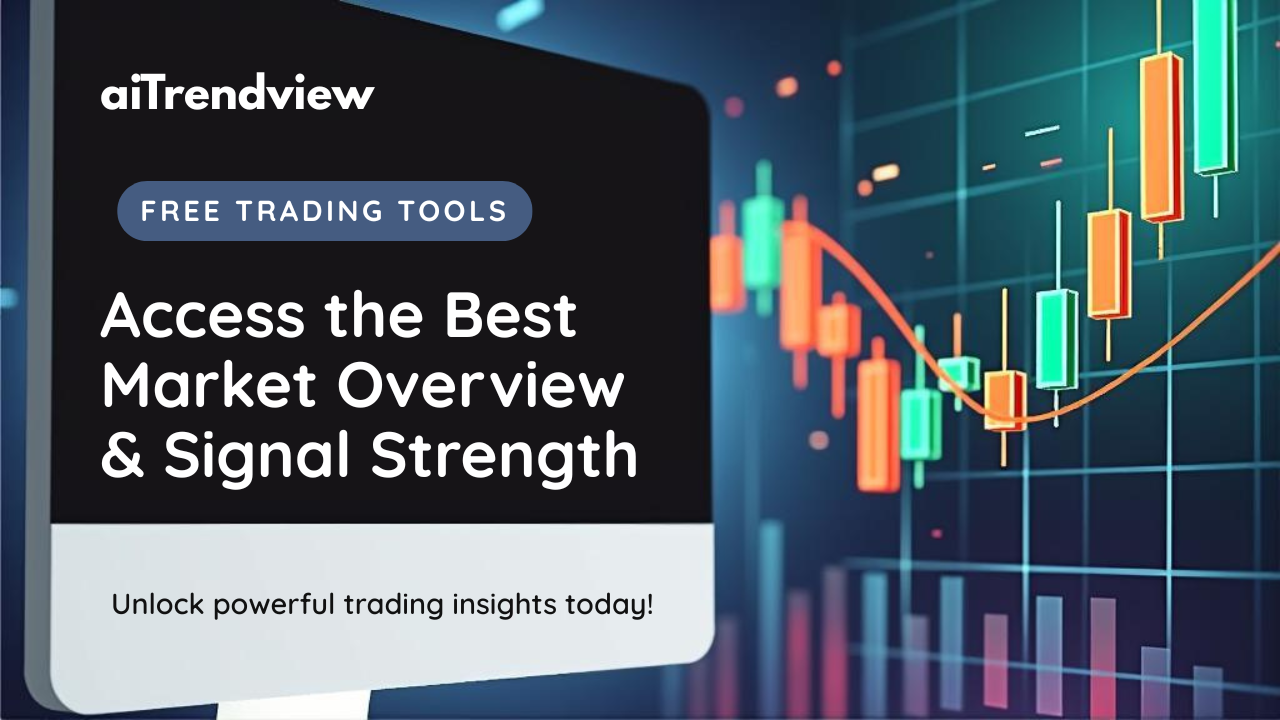 aiTrendview

FREE TRADING TOOLS

Access the Best Market Overview & Signal Strength

Unlock powerful trading insights today!